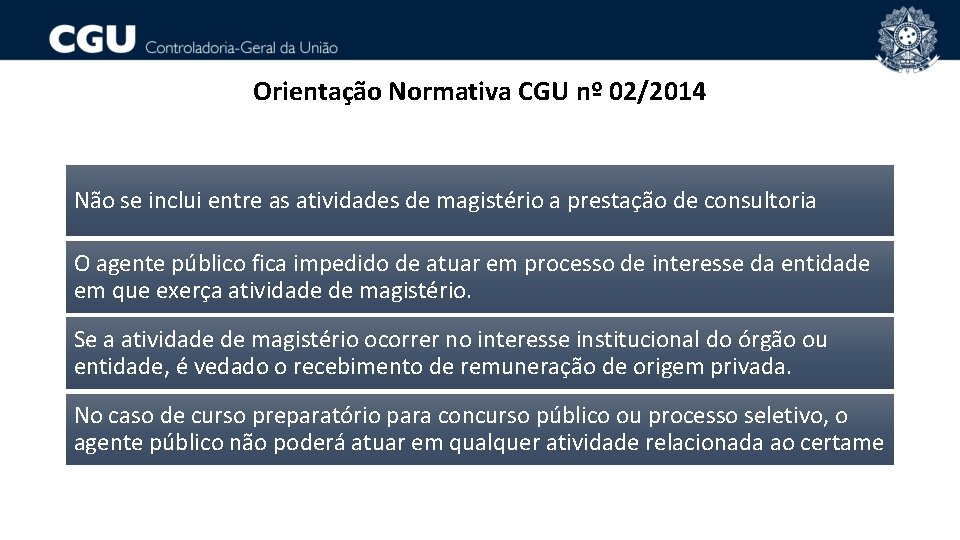 CGU Controladoria-Geral da União

Orientação Normativa CGU nº 02/2014

Não se inclui entre as atividades de magistério a prestação de consultoria

O agente público fica impedido de atuar em processo de interesse da entidade em que exerça atividade de magistério.

Se a atividade de magistério ocorrer no interesse institucional do órgão ou entidade, é vedado o recebimento de remuneração de origem privada.

No caso de curso preparatório para concurso público ou processo seletivo, o agente público não poderá atuar em qualquer atividade relacionada ao certame